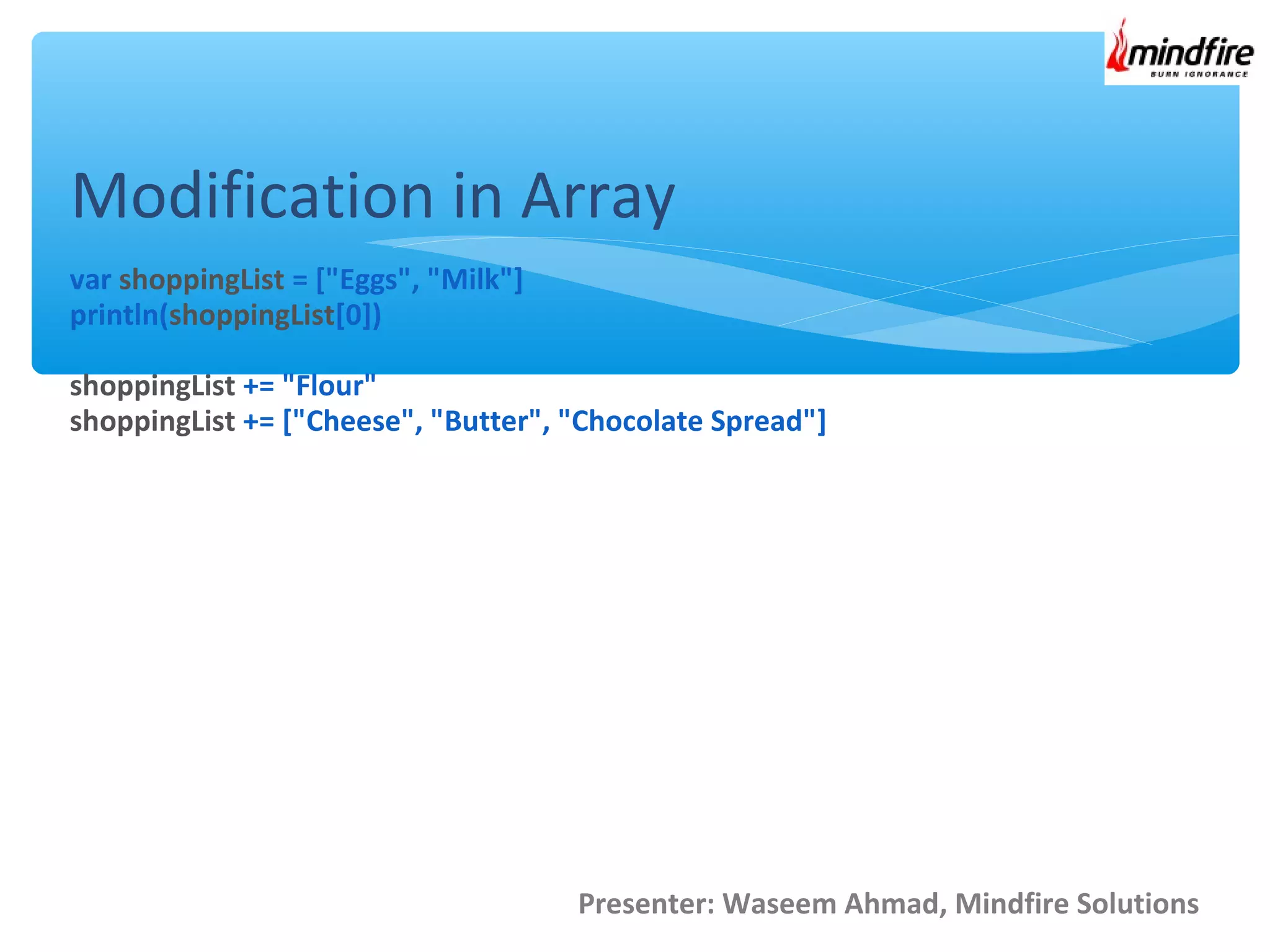 mindfire
BURN IGNORANCE

Modification in Array

var shoppingList = ["Eggs", "Milk"]
println(shoppingList[0])

shoppingList += "Flour"
shoppingList += ["Cheese", "Butter", "Chocolate Spread"]

Presenter: Waseem Ahmad, Mindfire Solutions